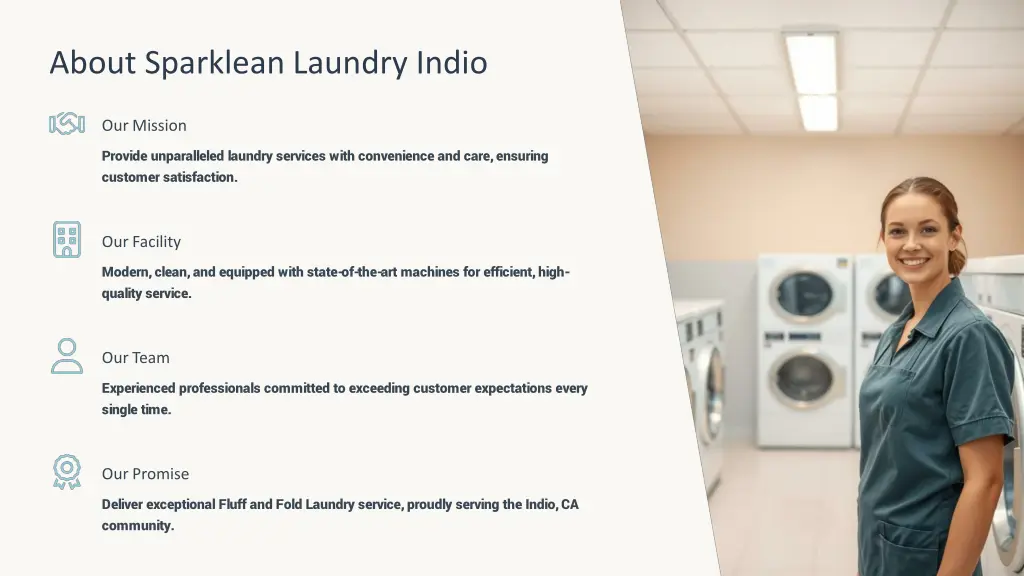 About Sparklean Laundry Indio

Our Mission

Provide unparalleled laundry services with convenience and care, ensuring customer satisfaction.

Our Facility

Modern, clean, and equipped with state-of-the-art machines for efficient, high-quality service.

Our Team

Experienced professionals committed to exceeding customer expectations every single time.

Our Promise

Deliver exceptional Fluff and Fold Laundry service, proudly serving the Indio, CA community.